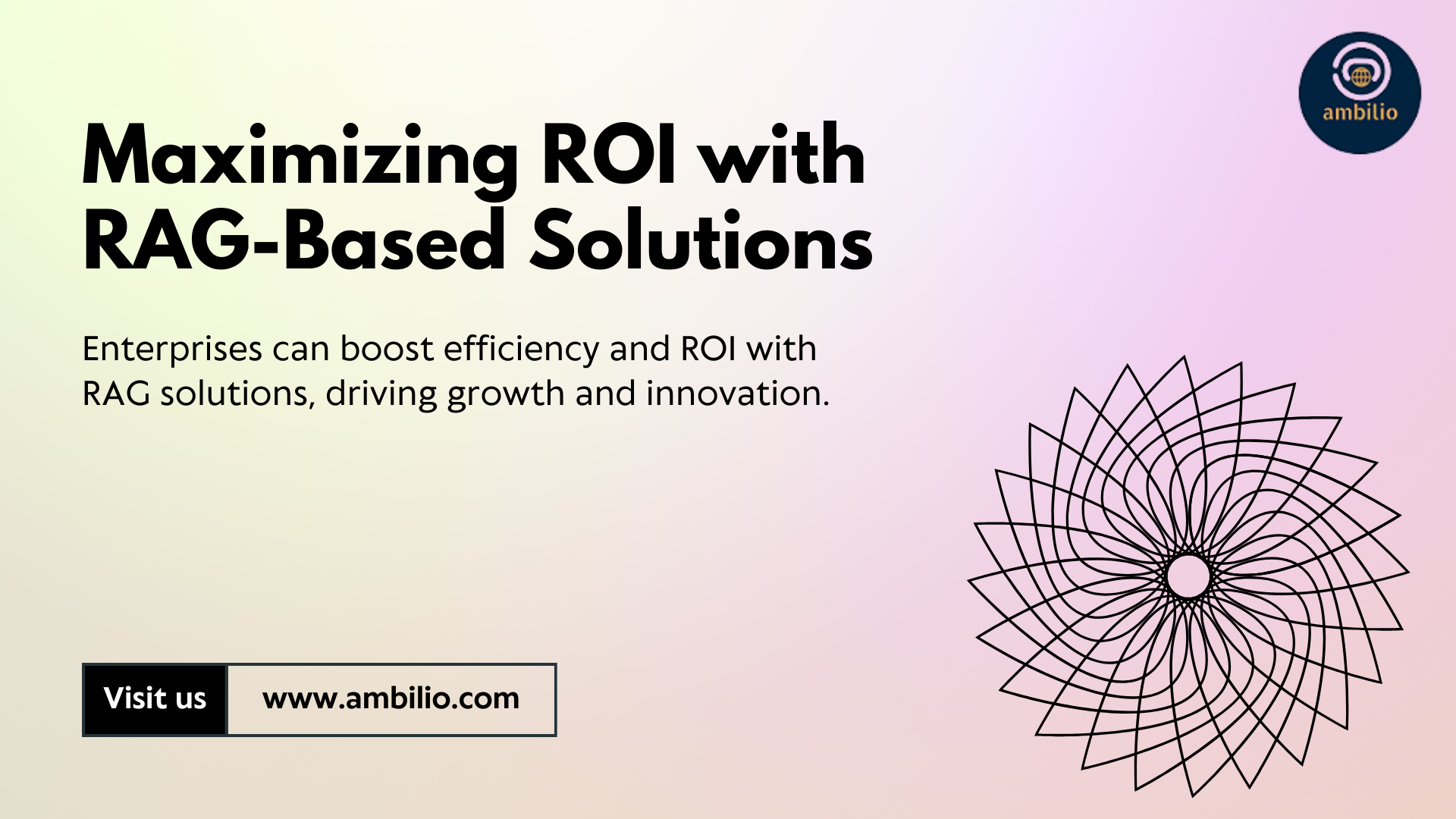 ambilio

Maximizing ROI with RAG-Based Solutions

Enterprises can boost efficiency and ROI with RAG solutions, driving growth and innovation.

Visit us www.ambilio.com